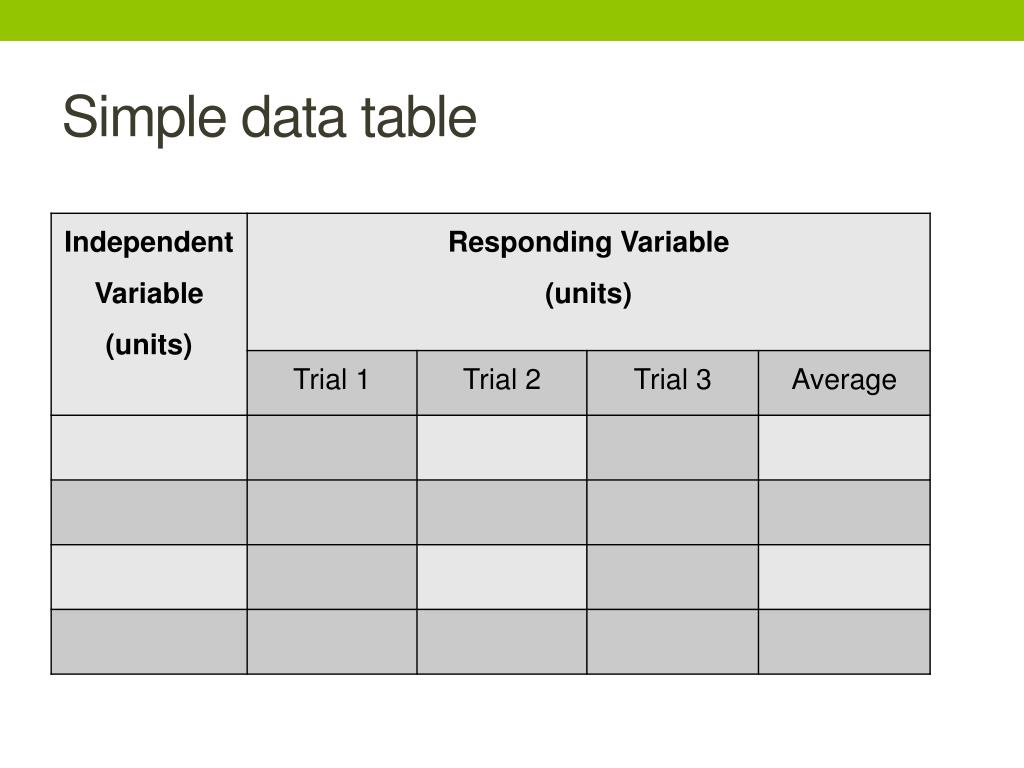 Simple data table

| Independent Variable (units) | Responding Variable (units) | | | |
|---|---|---|---|---|
| | Trial 1 | Trial 2 | Trial 3 | Average |
| | | | | |
| | | | | |
| | | | | |
| | | | | |